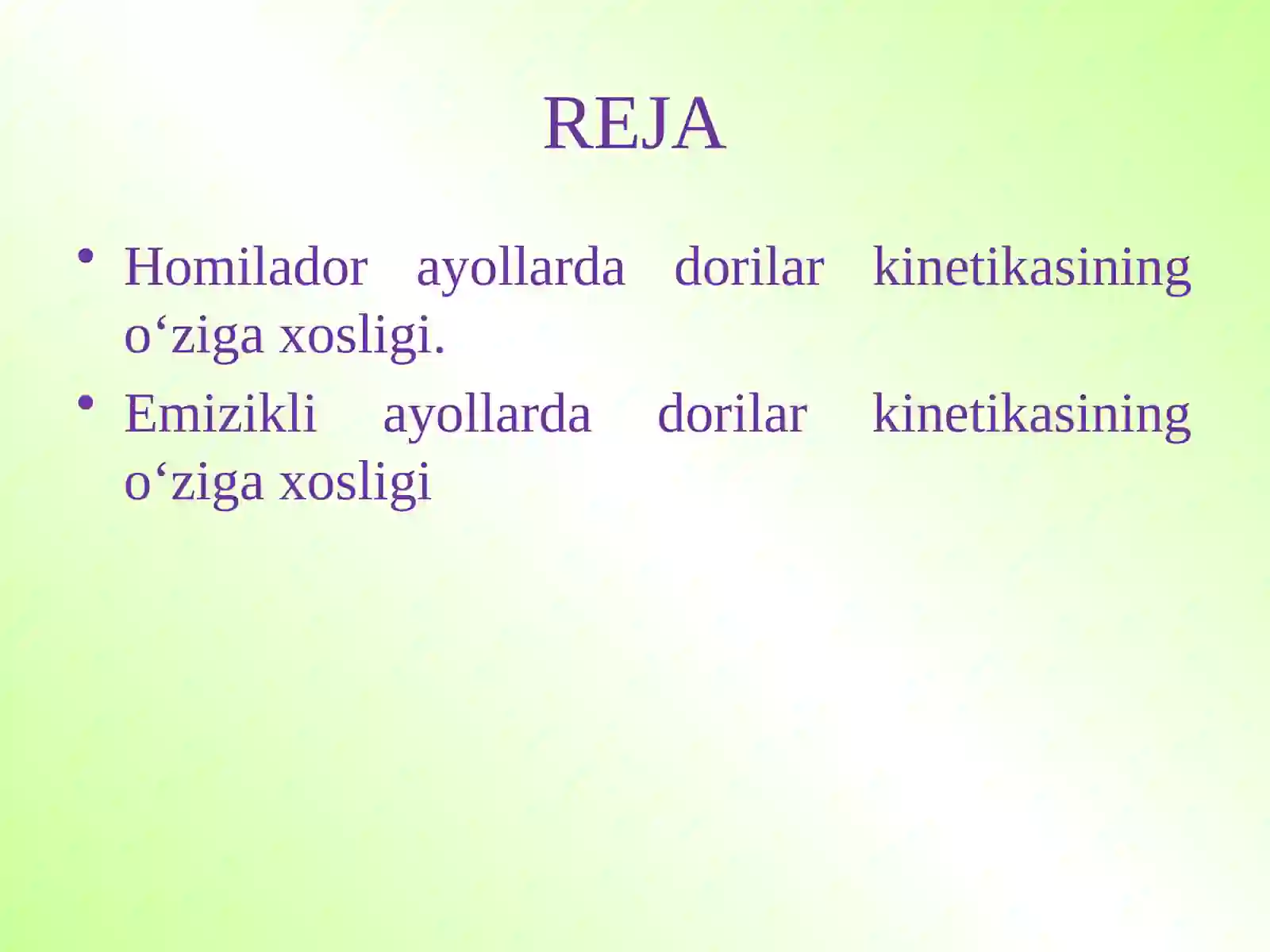 REJA

• Homilador ayollarda dorilar kinetikasining o‘ziga xosligi.

• Emizikli ayollarda dorilar kinetikasining o‘ziga xosligi